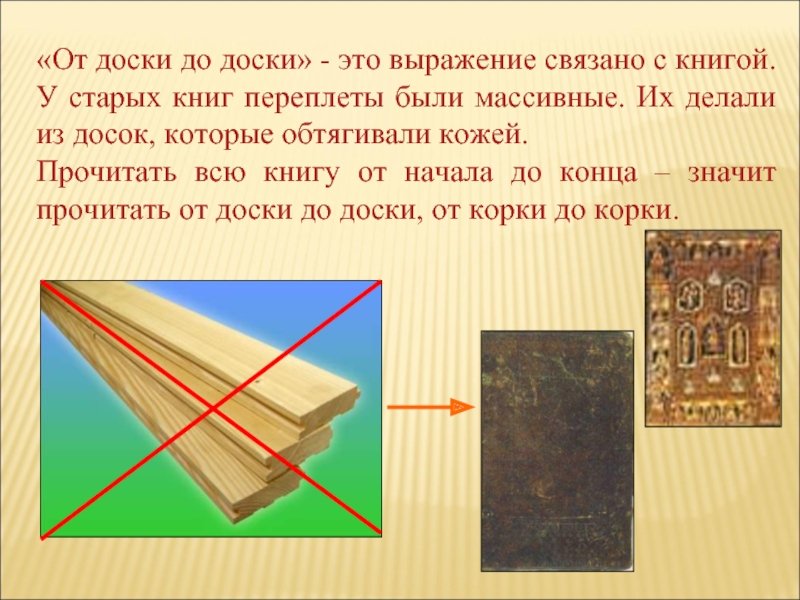 «От доски до доски» - это выражение связано с книгой. У старых книг переплеты были массивные. Их делали из досок, которые обтягивали кожей.

Прочитать всю книгу от начала до конца – значит прочитать от доски до доски, от корки до корки.